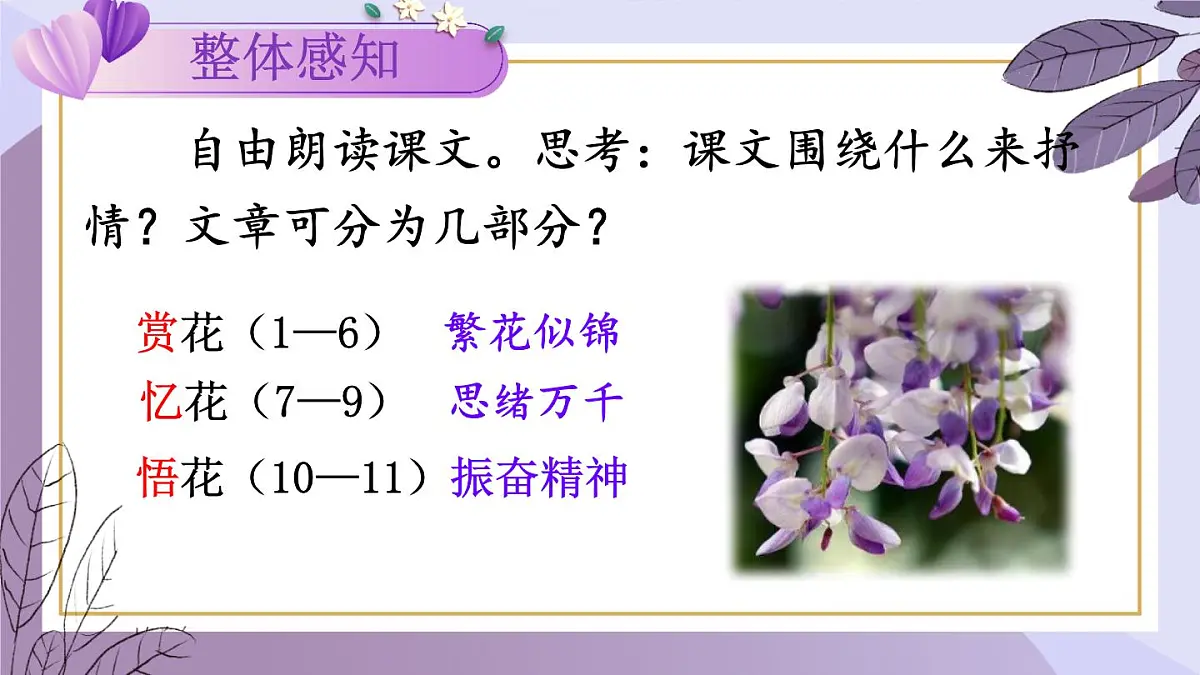 整体感知

自由朗读课文。思考：课文围绕什么来抒情？文章可分为几部分？

赏花（1—6） 繁花似锦
忆花（7—9） 思绪万千
悟花（10—11）振奋精神